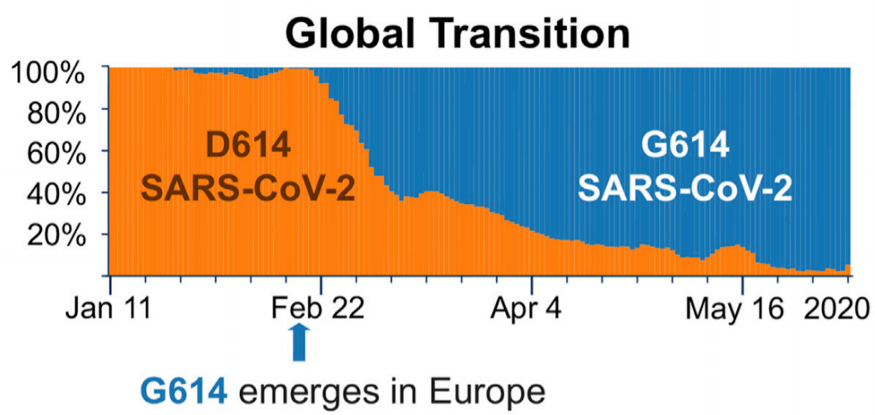 Global Transition

100%
80%
60%
40%
20%

D614
SARS-CoV-2

G614
SARS-CoV-2

Jan 11
Feb 22
Apr 4
May 16
2020

G614 emerges in Europe